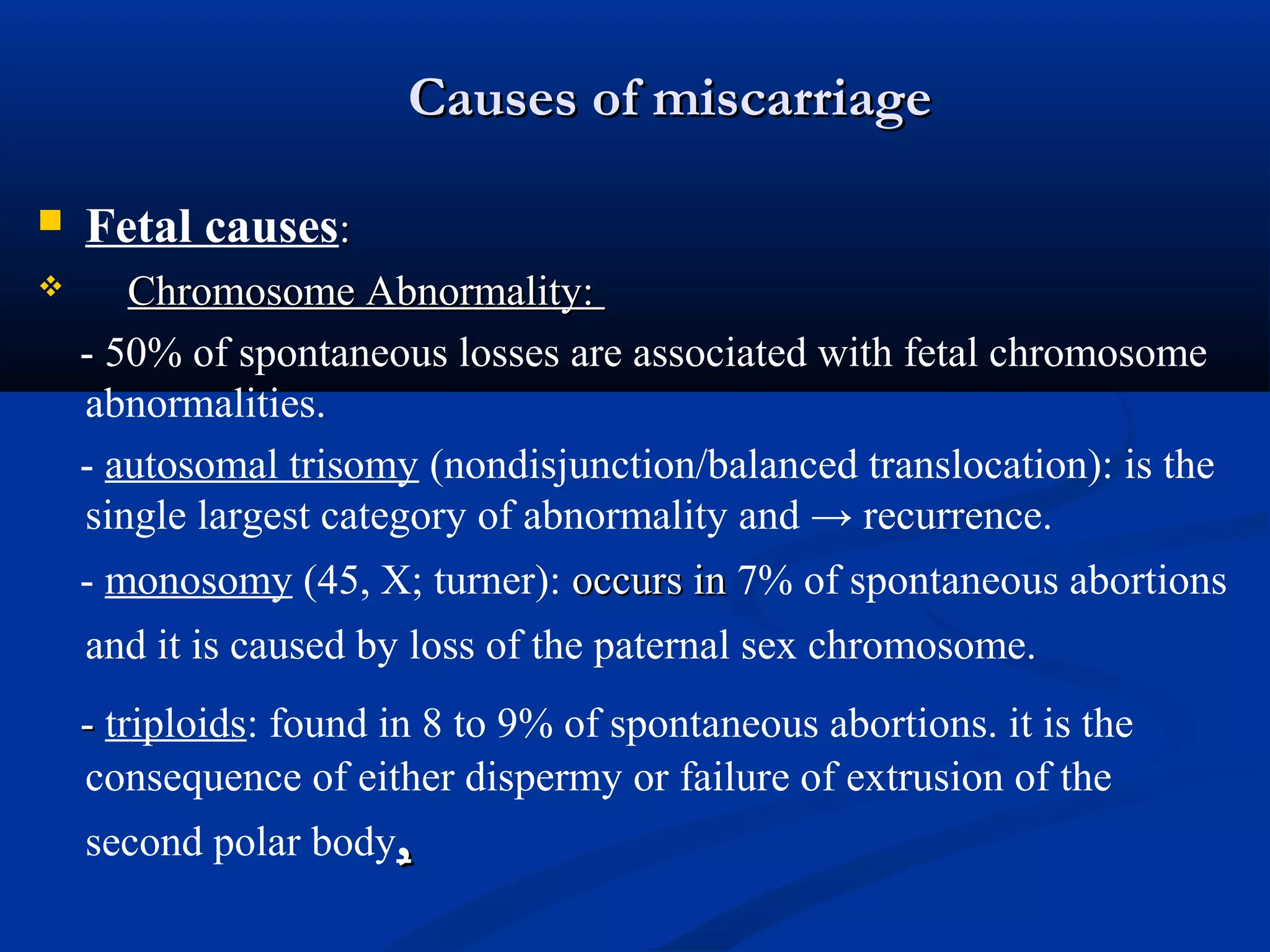 Causes of miscarriage

Fetal causes:

Chromosome Abnormality:

- 50% of spontaneous losses are associated with fetal chromosome abnormalities.

- autosomal trisomy (nondisjunction/balanced translocation): is the single largest category of abnormality and → recurrence.

- monosomy (45, X; turner): occurs in 7% of spontaneous abortions and it is caused by loss of the paternal sex chromosome.

- triploids: found in 8 to 9% of spontaneous abortions. it is the consequence of either dispermy or failure of extrusion of the second polar body.